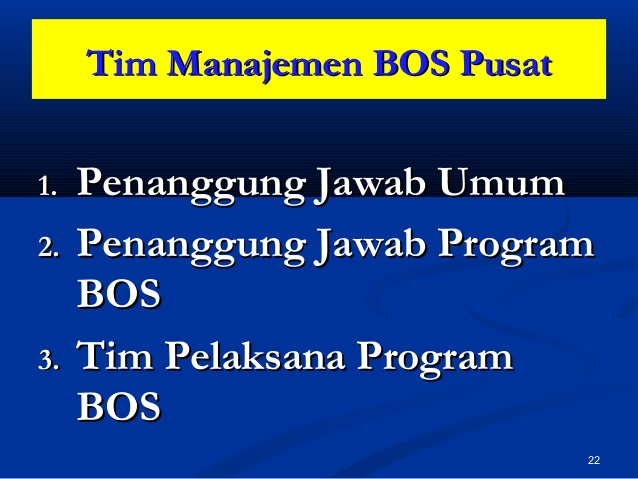 Tim Manajemen BOS Pusat

1. Penanggung Jawab Umum
2. Penanggung Jawab Program BOS
3. Tim Pelaksana Program BOS

22